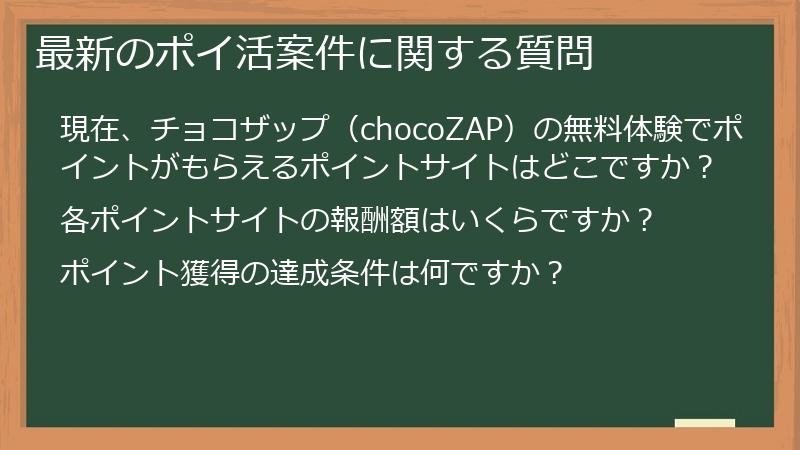 最新のポイ活案件に関する質問

現在、チョコザップ（chocoZAP）の無料体験でポイントがもらえるポイントサイトはどこですか？

各ポイントサイトの報酬額はいくらですか？

ポイント獲得の達成条件は何ですか？